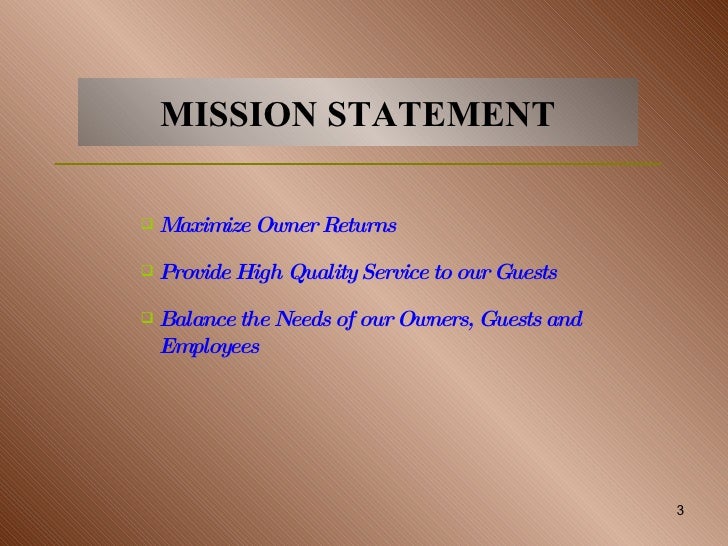 MISSION STATEMENT

Maximize Owner Returns

Provide High Quality Service to our Guests

Balance the Needs of our Owners, Guests and Employees

3